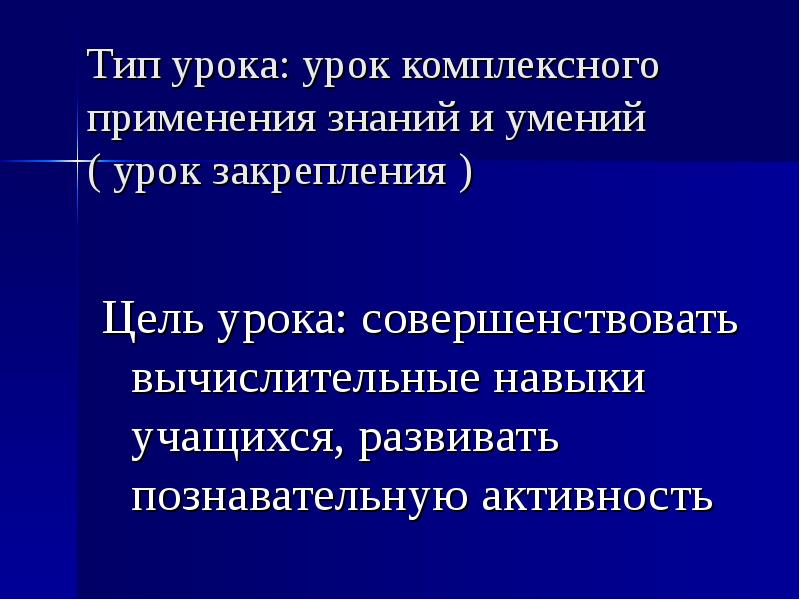 Тип урока: урок комплексного применения знаний и умений ( урок закрепления )

Цель урока: совершенствовать вычислительные навыки учащихся, развивать познавательную активность